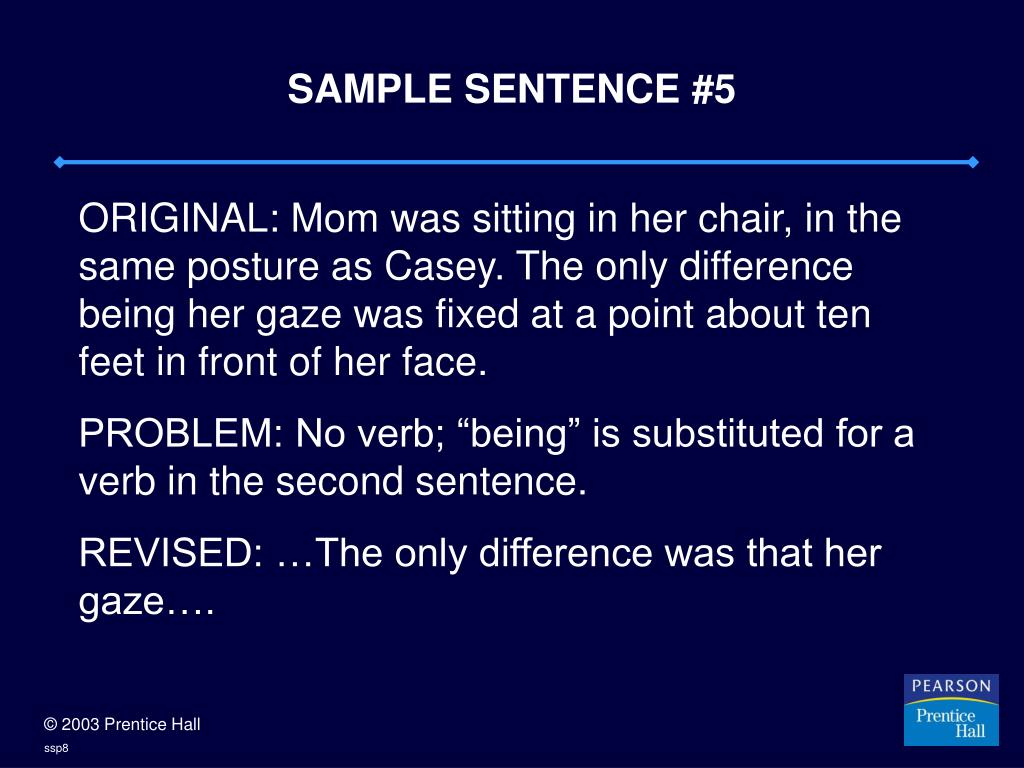 SAMPLE SENTENCE #5

ORIGINAL: Mom was sitting in her chair, in the same posture as Casey. The only difference being her gaze was fixed at a point about ten feet in front of her face.

PROBLEM: No verb; “being” is substituted for a verb in the second sentence.

REVISED: …The only difference was that her gaze….

© 2003 Prentice Hall

ssp8

PEARSON
Prentice
Hall